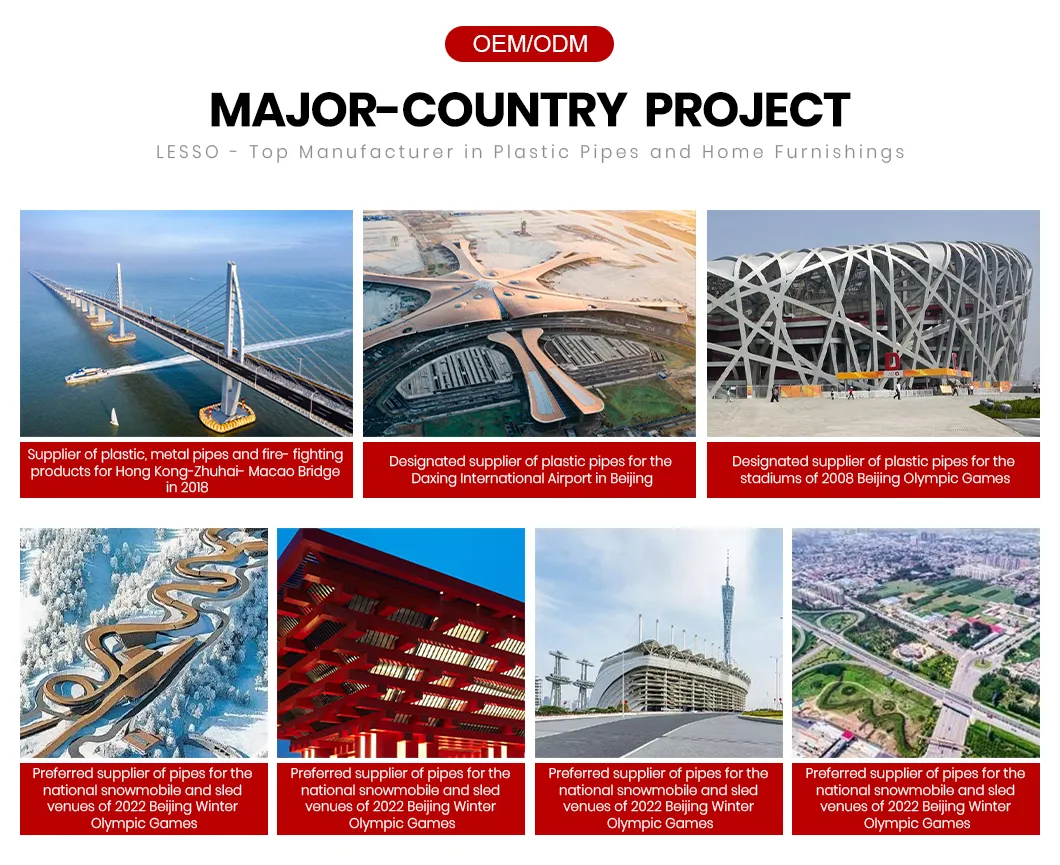 OEM/ODM

MAJOR-COUNTRY PROJECT

LESSO - Top Manufacturer in Plastic Pipes and Home Furnishings

Supplier of plastic, metal pipes and fire- fighting products for Hong Kong-Zhuhai- Macao Bridge in 2018

Designated supplier of plastic pipes for the Daxing International Airport in Beijing

Designated supplier of plastic pipes for the stadiums of 2008 Beijing Olympic Games

Preferred supplier of pipes for the national snowmobile and sled venues of 2022 Beijing Winter Olympic Games

Preferred supplier of pipes for the national snowmobile and sled venues of 2022 Beijing Winter Olympic Games

Preferred supplier of pipes for the national snowmobile and sled venues of 2022 Beijing Winter Olympic Games

Preferred supplier of pipes for the national snowmobile and sled venues of 2022 Beijing Winter Olympic Games